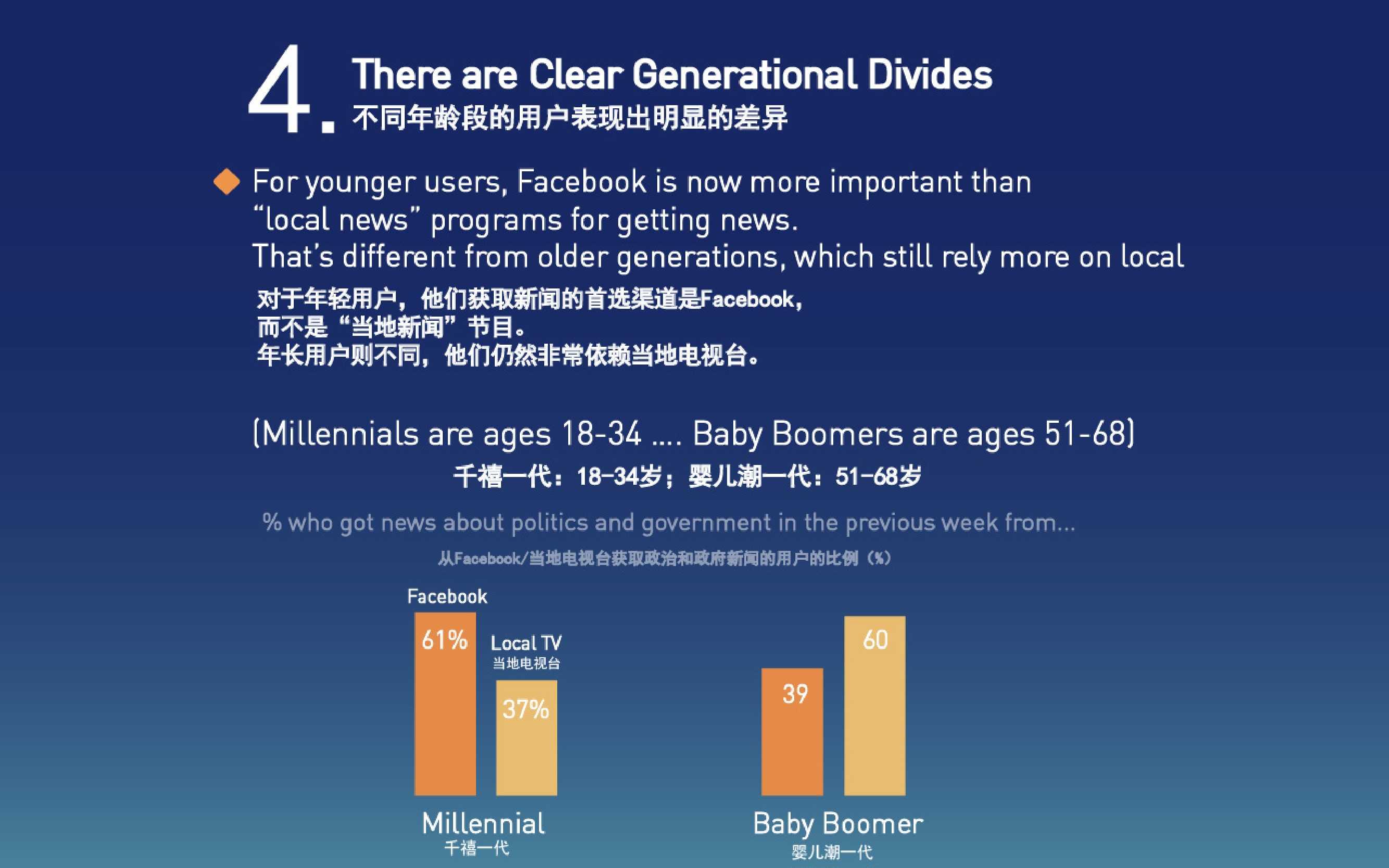 4. There are Clear Generational Divides
不同年龄段的用户表现出明显的差异

For younger users, Facebook is now more important than "local news" programs for getting news. That's different from older generations, which still rely more on local

对于年轻用户，他们获取新闻的首选渠道是Facebook，
而不是"当地新闻"节目。
年长用户则不同，他们仍然非常依赖当地电视台。

(Millennials are ages 18-34 .... Baby Boomers are ages 51-68)
千禧一代：18-34岁；婴儿潮一代：51-68岁

% who got news about politics and government in the previous week from...
从Facebook/当地电视台获取政治和政府新闻的用户的比例（%）

Facebook
61%
Local TV
当地电视台
37%

39
60

Millennial
千禧一代

Baby Boomer
婴儿潮一代